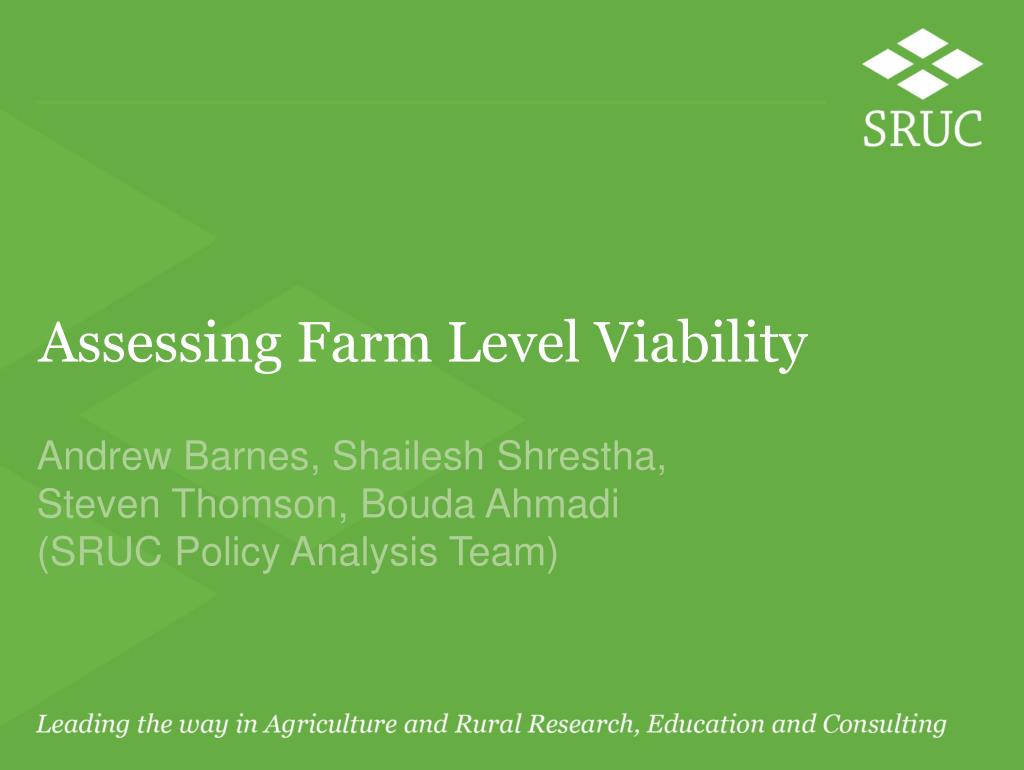 SRUC

Assessing Farm Level Viability

Andrew Barnes, Shailesh Shrestha, Steven Thomson, Bouda Ahmadi (SRUC Policy Analysis Team)

Leading the way in Agriculture and Rural Research, Education and Consulting